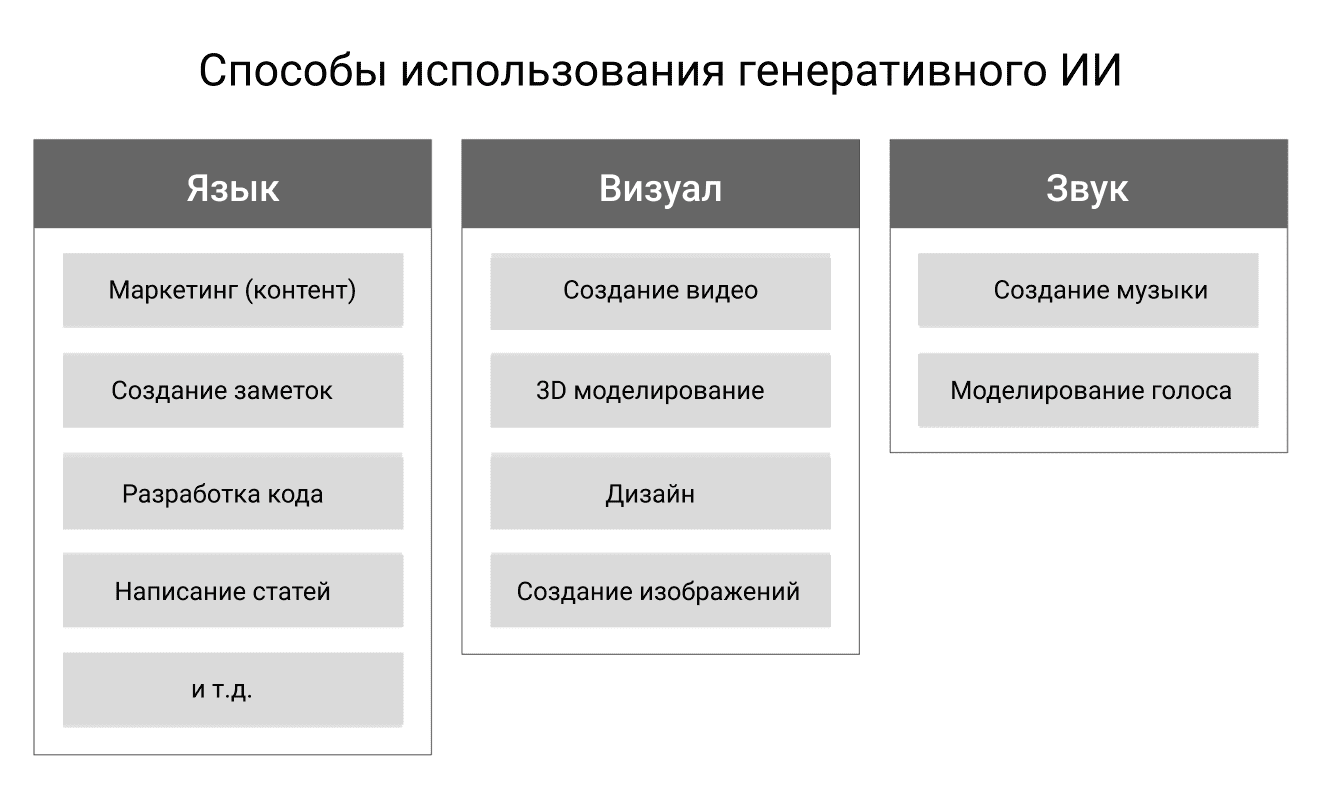 Способы использования генеративного ИИ

Язык

Маркетинг (контент)

Создание заметок

Разработка кода

Написание статей

и т.д.

Визуал

Создание видео

3D моделирование

Дизайн

Создание изображений

Звук

Создание музыки

Моделирование голоса